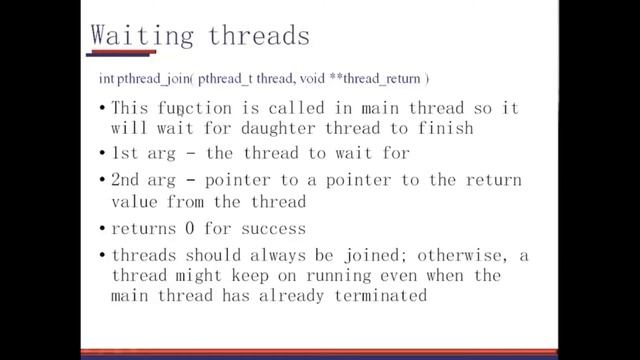 Waiting threads

int pthread_join( pthread_t thread, void **thread_return )

• This function is called in main thread so it will wait for daughter thread to finish
• 1st arg - the thread to wait for
• 2nd arg - pointer to a pointer to the return value from the thread
• returns 0 for success
• threads should always be joined; otherwise, a thread might keep on running even when the main thread has already terminated